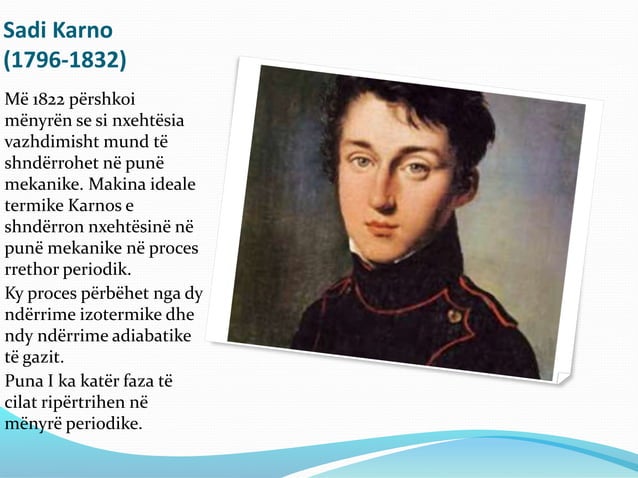 Sadi Karno
(1796-1832)

Më 1822 përshkoi mënyrën se si nxehtësia vazhdimisht mund të shndërrohet në punë mekanike. Makina ideale termike Karnos e shndërron nxehtësinë në punë mekanike në proces rrethor periodik.

Ky proces përbëhet nga dy ndërrime izotermike dhe ndy ndërrime adiabatike të gazit.

Puna I ka katër faza të cilat ripërtrihen në mënyrë periodike.